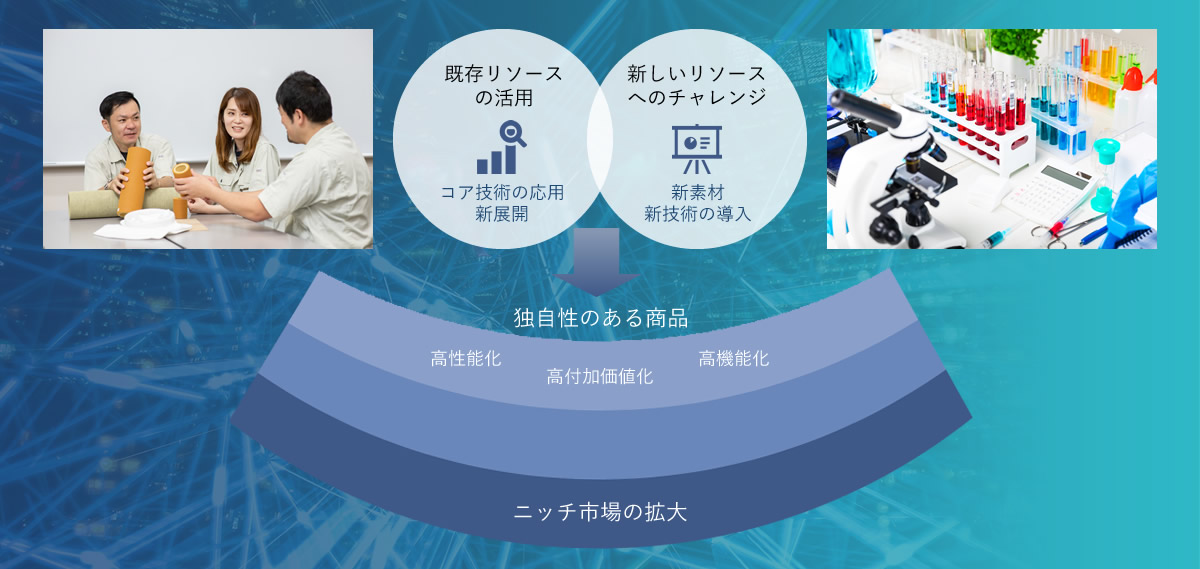 既存リソースの活用

コア技術の応用
新展開

新しいリソースへのチャレンジ

新素材
新技術の導入

独自性のある商品

高性能化

高付加価値化

高機能化

ニッチ市場の拡大